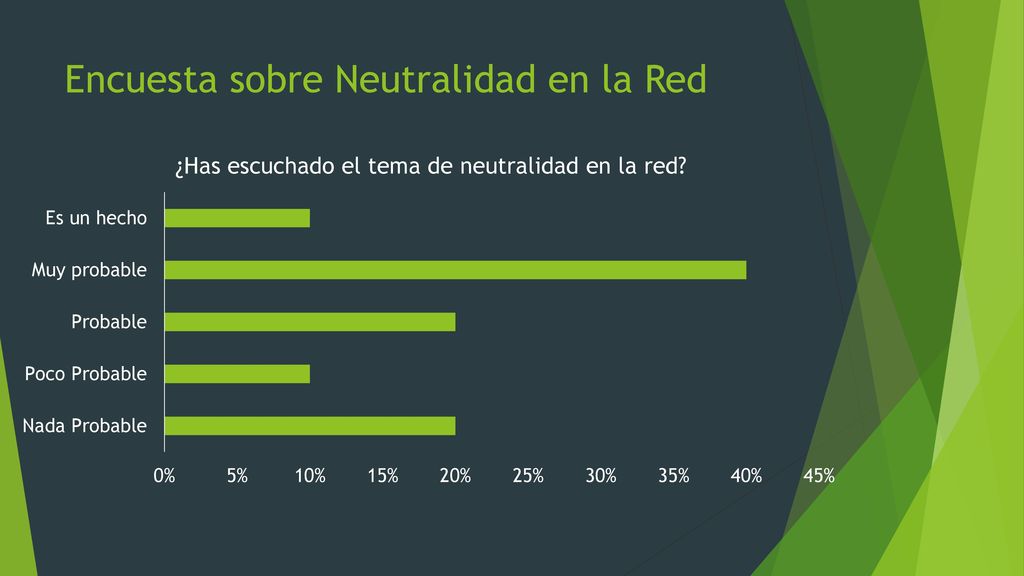 Encuesta sobre Neutralidad en la Red

¿Has escuchado el tema de neutralidad en la red?

Es un hecho

Muy probable

Probable

Poco Probable

Nada Probable

0% 5% 10% 15% 20% 25% 30% 35% 40% 45%